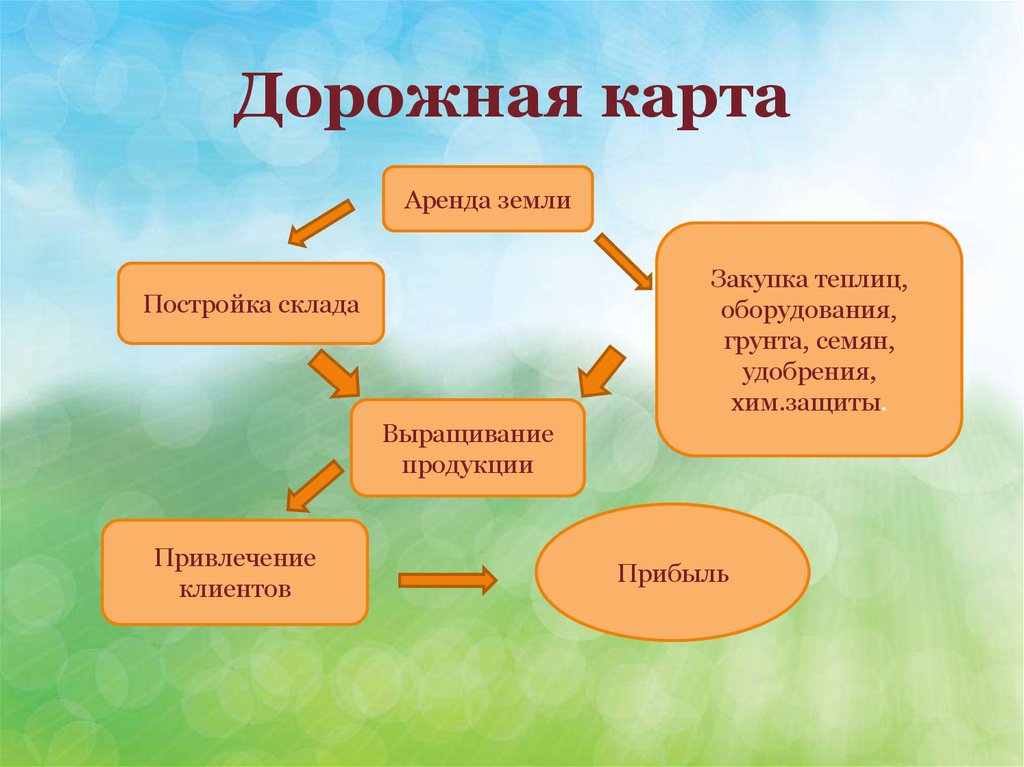 Дорожная карта

Аренда земли

Постройка склада

Закупка теплиц, оборудования, грунта, семян, удобрения, хим.защиты.

Выращивание продукции

Привлечение клиентов

Прибыль